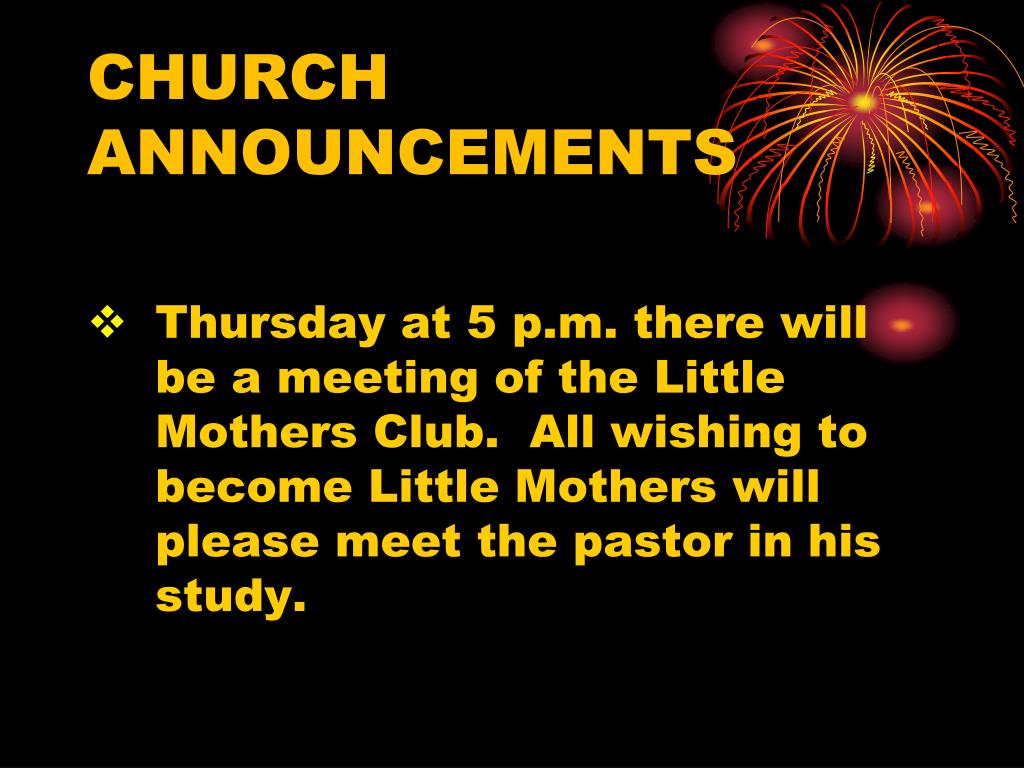 CHURCH ANNOUNCEMENTS

❖ Thursday at 5 p.m. there will be a meeting of the Little Mothers Club. All wishing to become Little Mothers will please meet the pastor in his study.